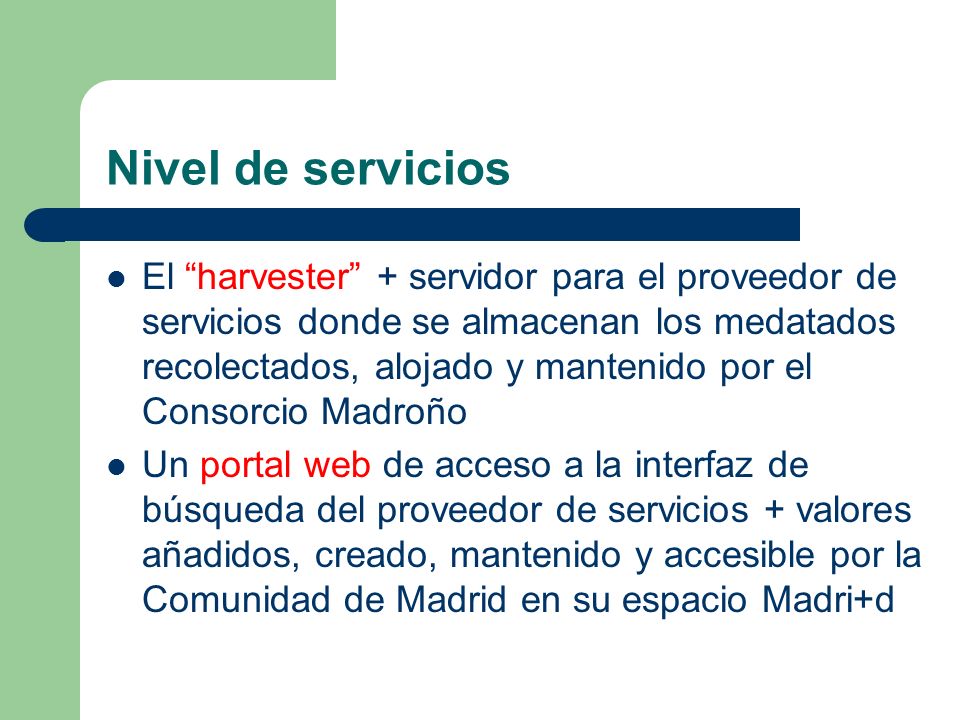 Nivel de servicios

- El “harvester” + servidor para el proveedor de servicios donde se almacenan los medatados recolectados, alojado y mantenido por el Consorcio Madroño
- Un portal web de acceso a la interfaz de búsqueda del proveedor de servicios + valores añadidos, creado, mantenido y accesible por la Comunidad de Madrid en su espacio Madri+d